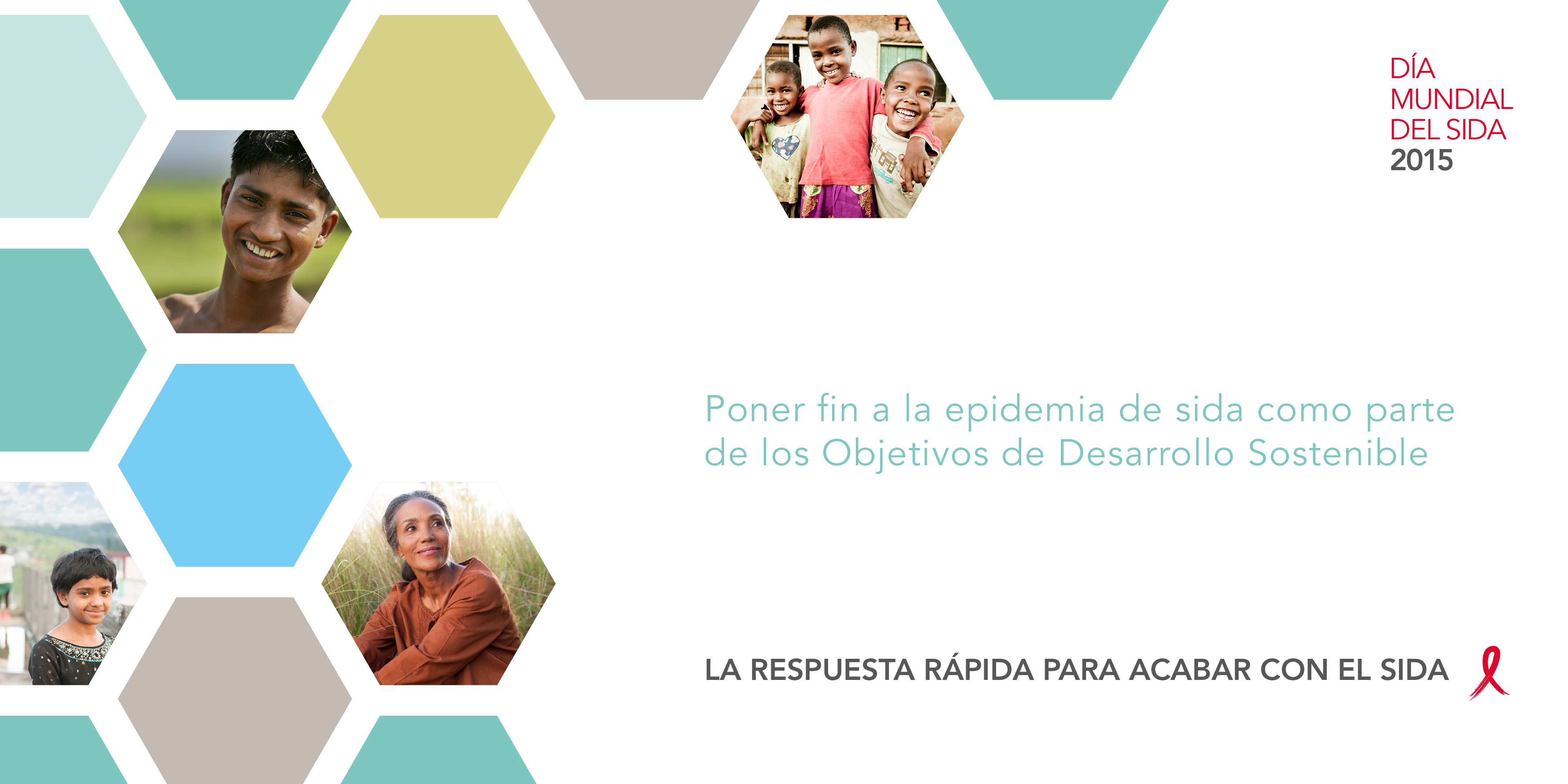 DÍA
MUNDIAL
DEL SIDA
2015

Poner fin a la epidemia de sida como parte de los Objetivos de Desarrollo Sostenible

LA RESPUESTA RÁPIDA PARA ACABAR CON EL SIDA